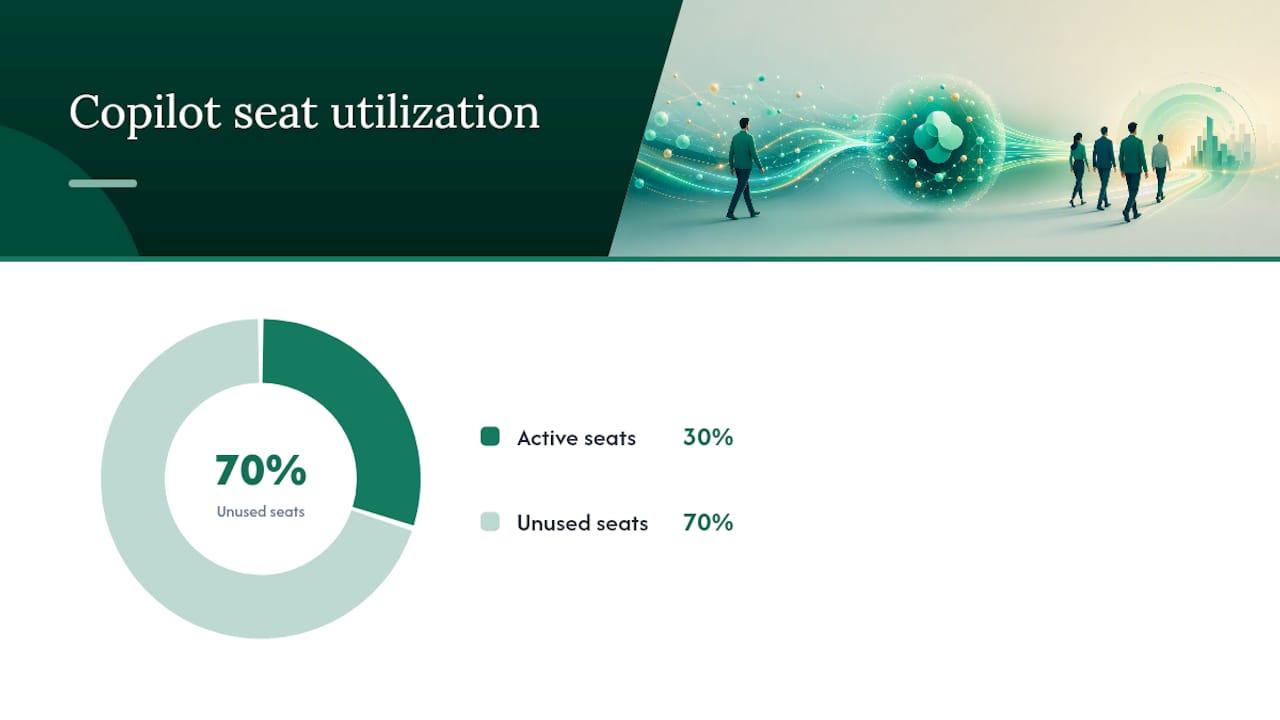 Copilot seat utilization

70%
Unused seats

Active seats 30%

Unused seats 70%